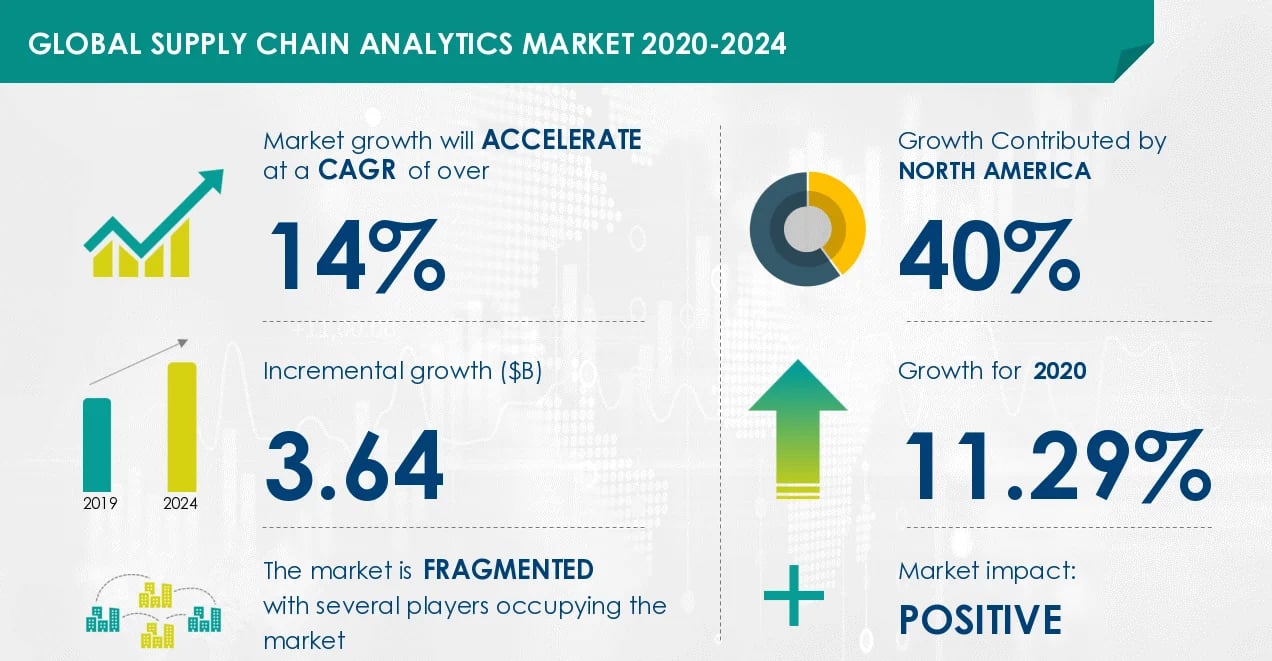 GLOBAL SUPPLY CHAIN ANALYTICS MARKET 2020-2024

Market growth will ACCELERATE at a CAGR of over

14%

Incremental growth ($B)

3.64

2019 2024

The market is FRAGMENTED with several players occupying the market

Growth Contributed by NORTH AMERICA

40%

Growth for 2020

11.29%

Market impact:

POSITIVE